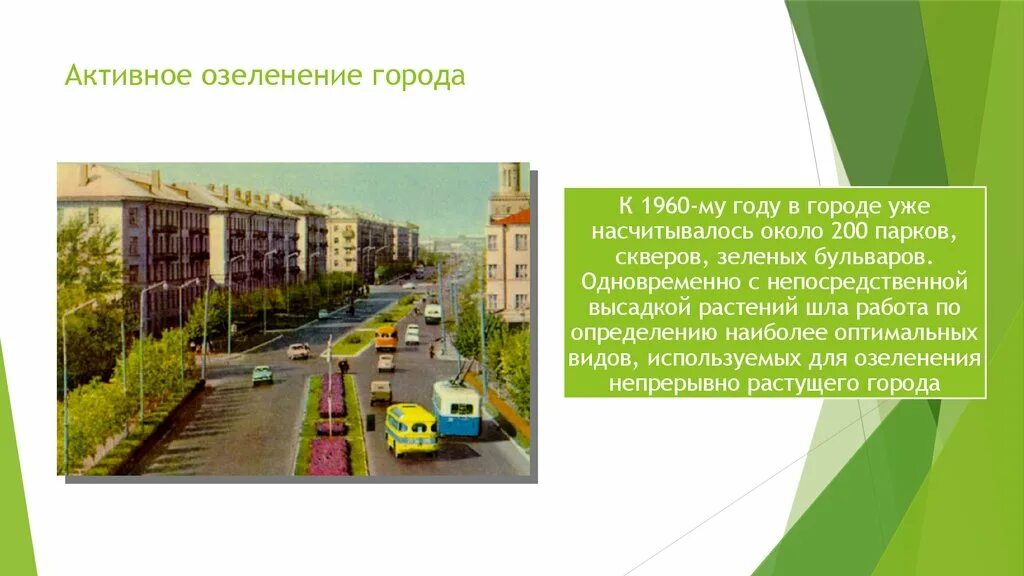 Активное озеленение города

К 1960-му году в городе уже насчитывалось около 200 парков, скверов, зеленых бульваров. Одновременно с непосредственной высадкой растений шла работа по определению наиболее оптимальных видов, используемых для озеленения непрерывно растущего города